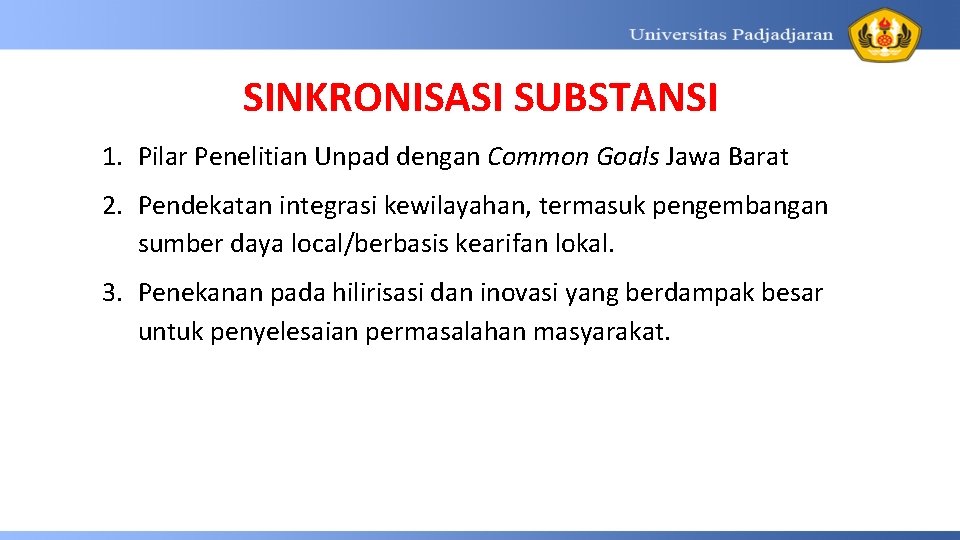 Universitas Padjadjaran

SINKRONISASI SUBSTANSI

1. Pilar Penelitian Unpad dengan Common Goals Jawa Barat

2. Pendekatan integrasi kewilayahan, termasuk pengembangan sumber daya local/berbasis kearifan lokal.

3. Penekanan pada hilirisasi dan inovasi yang berdampak besar untuk penyelesaian permasalahan masyarakat.